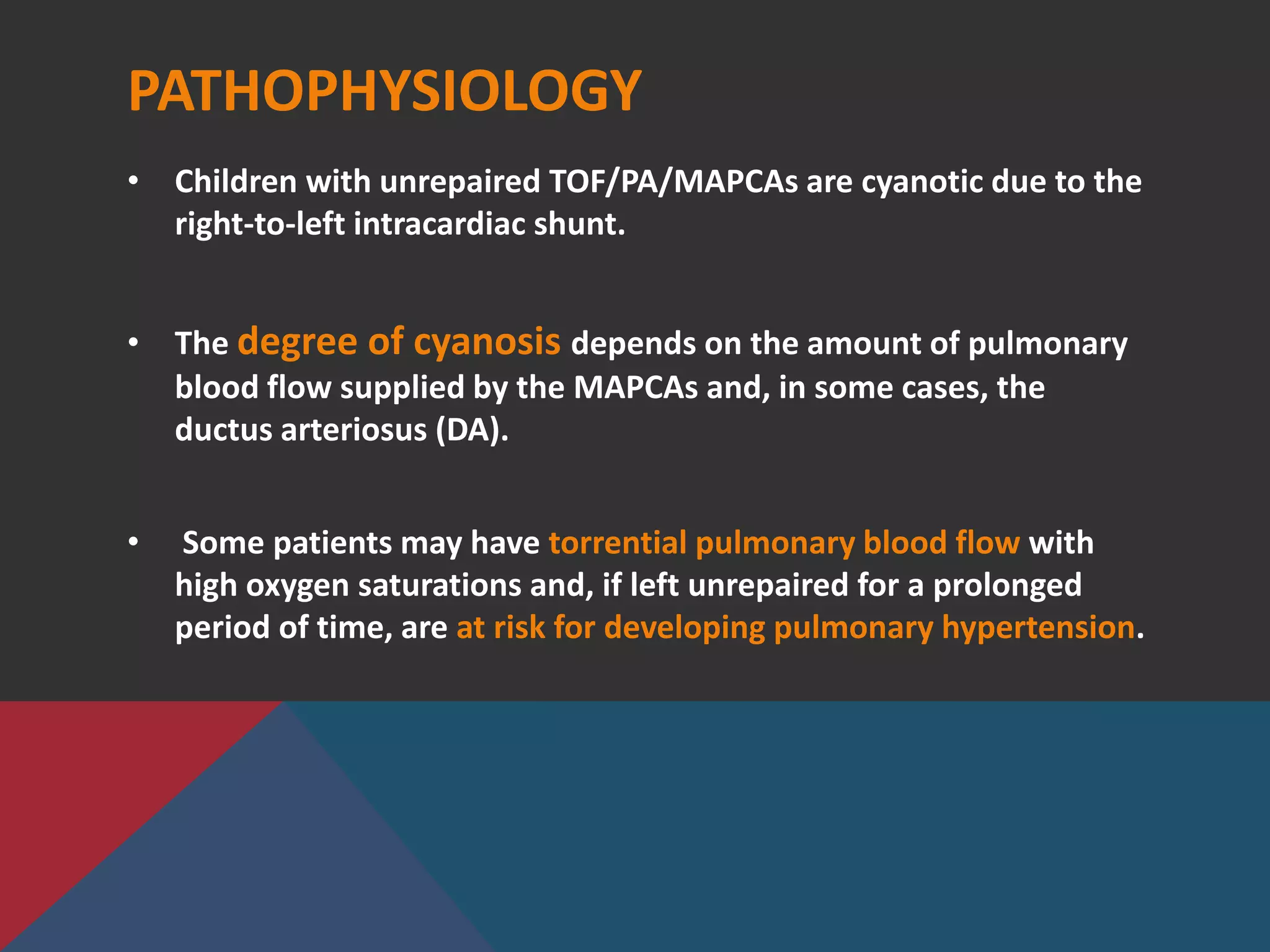 PATHOPHYSIOLOGY

• Children with unrepaired TOF/PA/MAPCAs are cyanotic due to the right-to-left intracardiac shunt.

• The degree of cyanosis depends on the amount of pulmonary blood flow supplied by the MAPCAs and, in some cases, the ductus arteriosus (DA).

• Some patients may have torrential pulmonary blood flow with high oxygen saturations and, if left unrepaired for a prolonged period of time, are at risk for developing pulmonary hypertension.